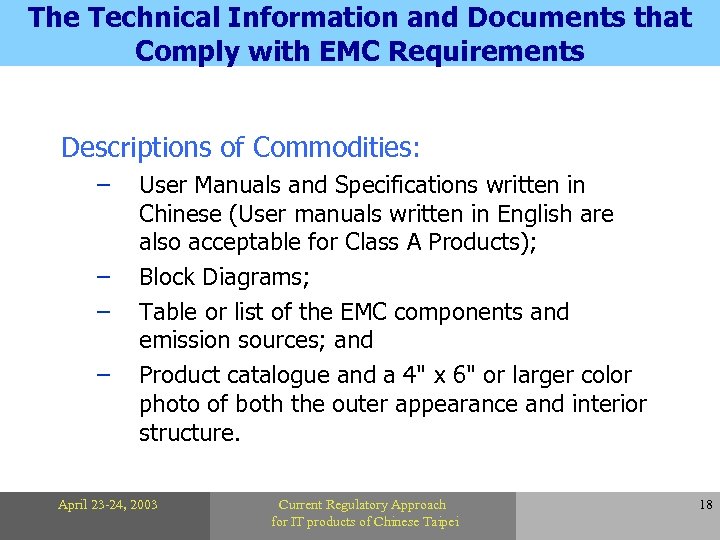 The Technical Information and Documents that Comply with EMC Requirements

Descriptions of Commodities:

– User Manuals and Specifications written in Chinese (User manuals written in English are also acceptable for Class A Products);

– Block Diagrams;

– Table or list of the EMC components and emission sources; and

– Product catalogue and a 4" x 6" or larger color photo of both the outer appearance and interior structure.

April 23-24, 2003

Current Regulatory Approach for IT products of Chinese Taipei

18